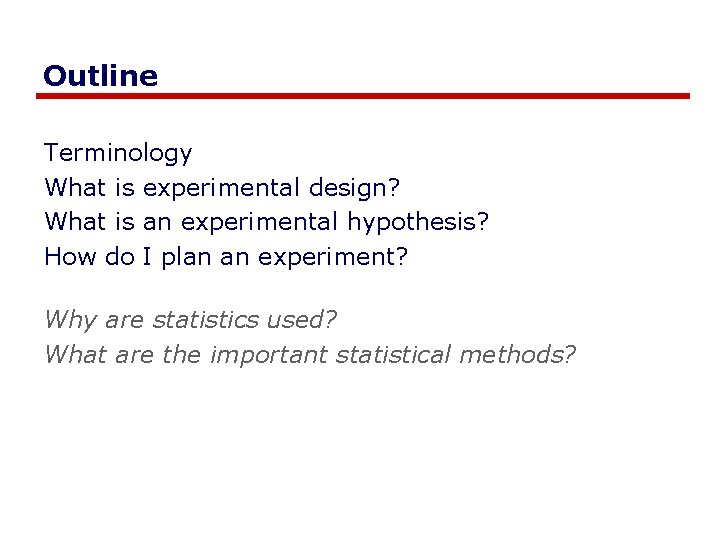 Outline

Terminology
What is experimental design?
What is an experimental hypothesis?
How do I plan an experiment?

Why are statistics used?
What are the important statistical methods?